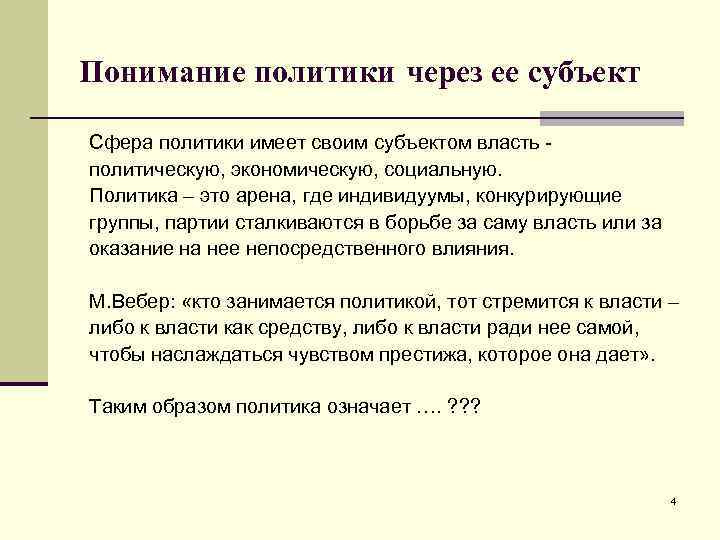 Понимание политики через ее субъект

Сфера политики имеет своим субъектом власть - политическую, экономическую, социальную.
Политика – это арена, где индивидуумы, конкурирующие группы, партии сталкиваются в борьбе за саму власть или за оказание на нее непосредственного влияния.

М.Вебер: «кто занимается политикой, тот стремится к власти – либо к власти как средству, либо к власти ради нее самой, чтобы наслаждаться чувством престижа, которое она дает».

Таким образом политика означает …. ???

4